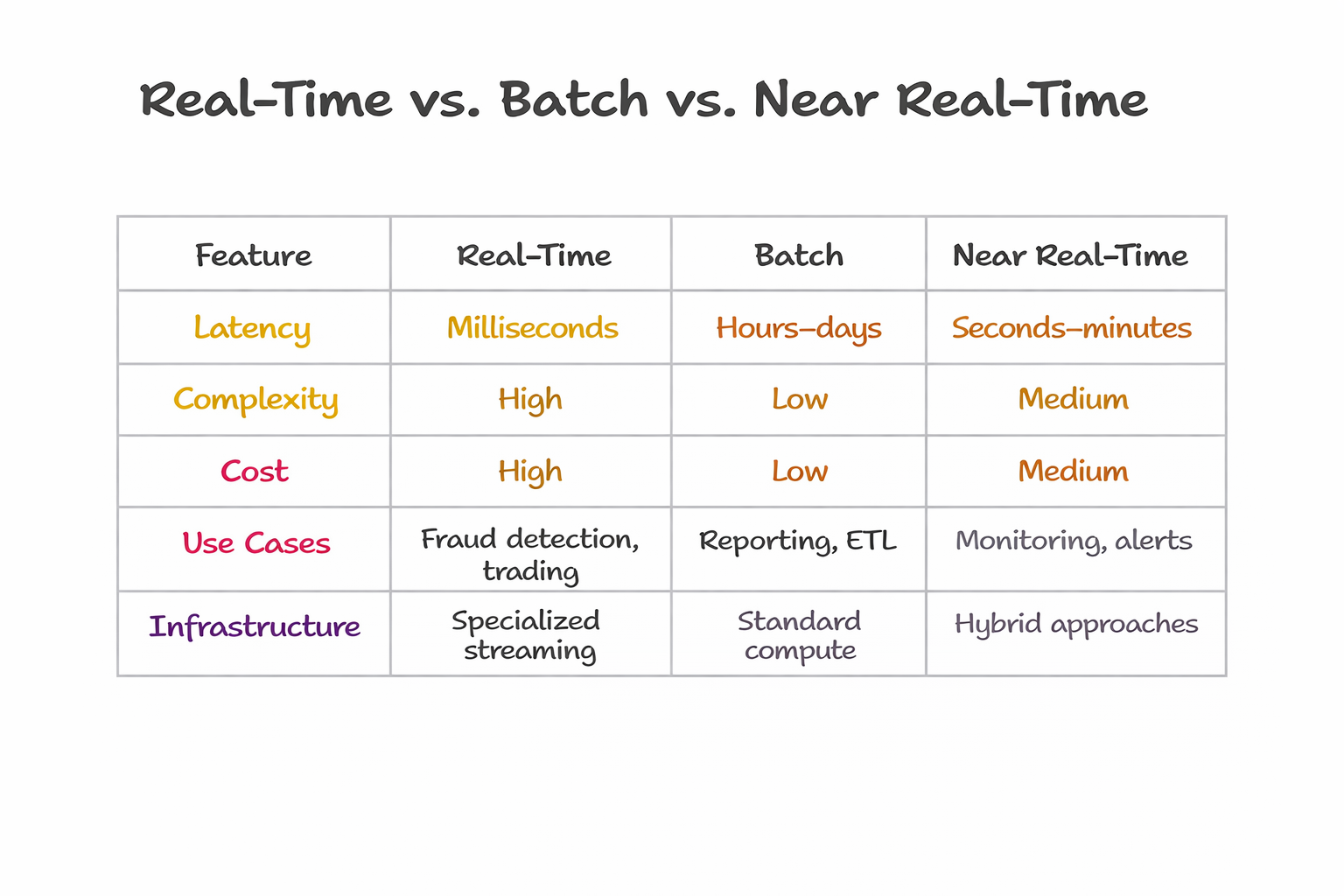 Real-Time vs. Batch vs. Near Real-Time

| Feature | Real-Time | Batch | Near Real-Time |
|---|---|---|---|
| Latency | Milliseconds | Hours–days | Seconds–minutes |
| Complexity | High | Low | Medium |
| Cost | High | Low | Medium |
| Use Cases | Fraud detection, trading | Reporting, ETL | Monitoring, alerts |
| Infrastructure | Specialized streaming | Standard compute | Hybrid approaches |